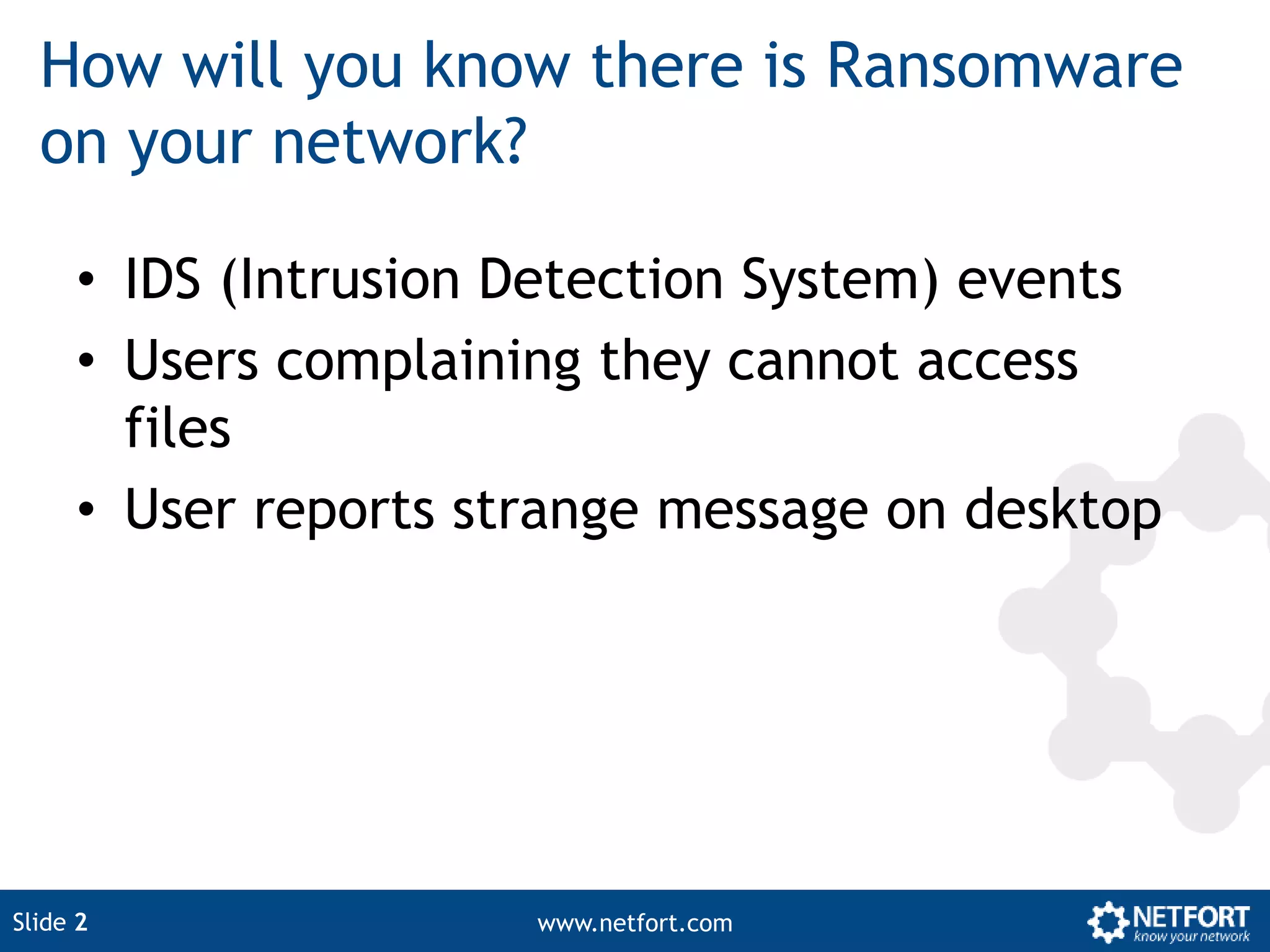 How will you know there is Ransomware on your network?

• IDS (Intrusion Detection System) events
• Users complaining they cannot access files
• User reports strange message on desktop

Slide 2

www.netfort.com

NETFORT
know your network